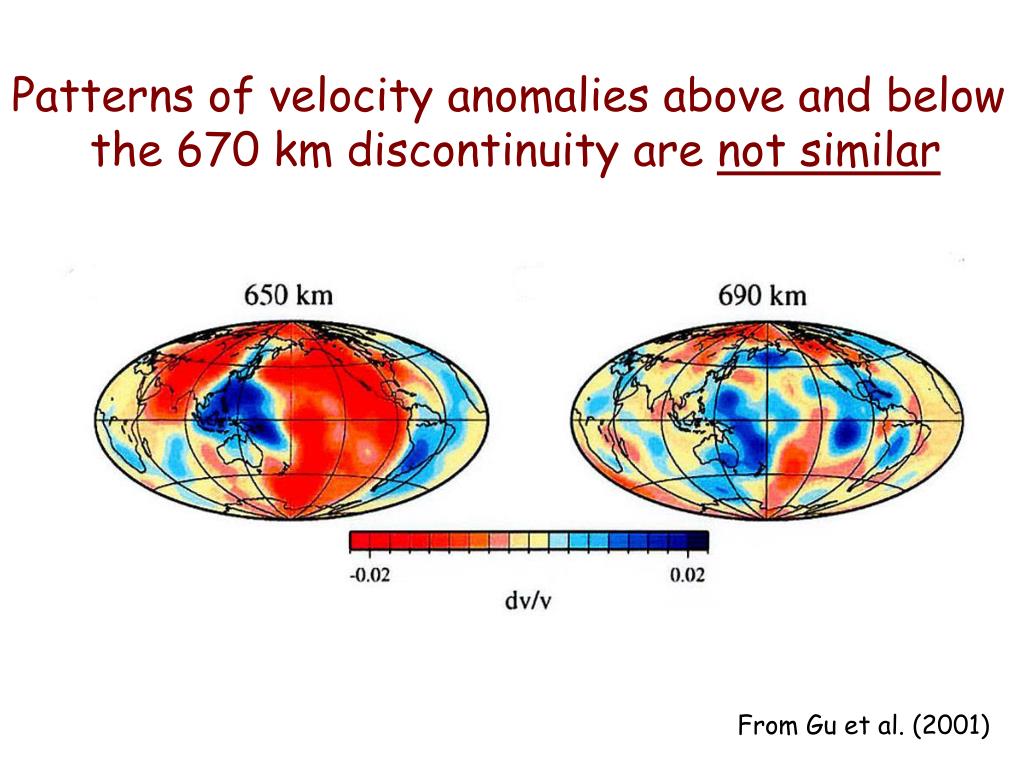 Patterns of velocity anomalies above and below the 670 km discontinuity are not similar

650 km

690 km

-0.02

0.02

dv/v

From Gu et al. (2001)